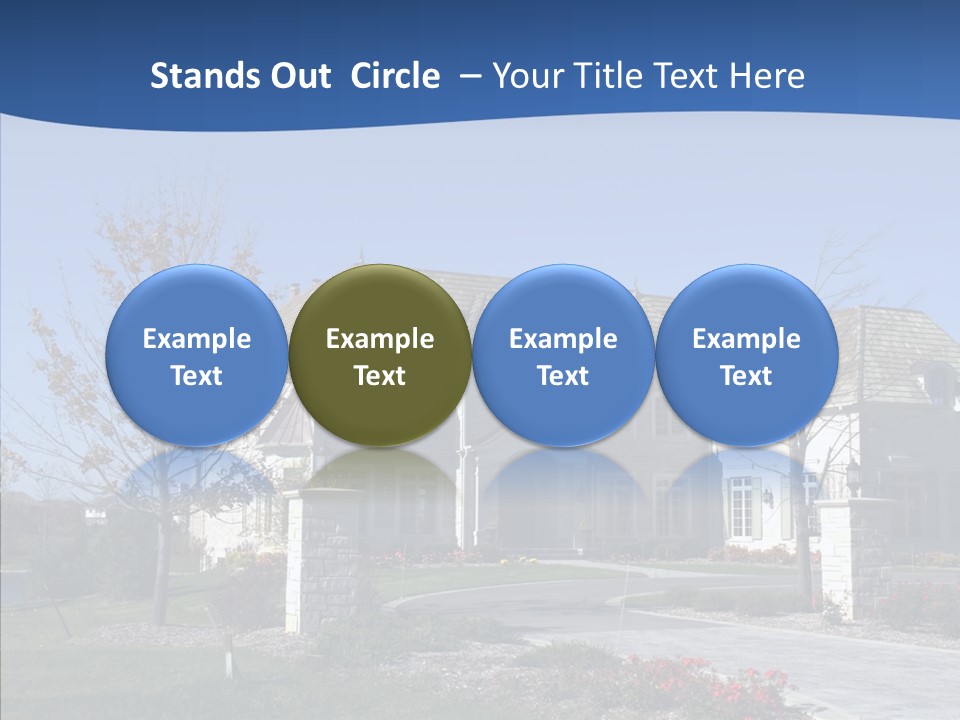 Stands Out Circle – Your Title Text Here

Example Text

Example Text

Example Text

Example Text